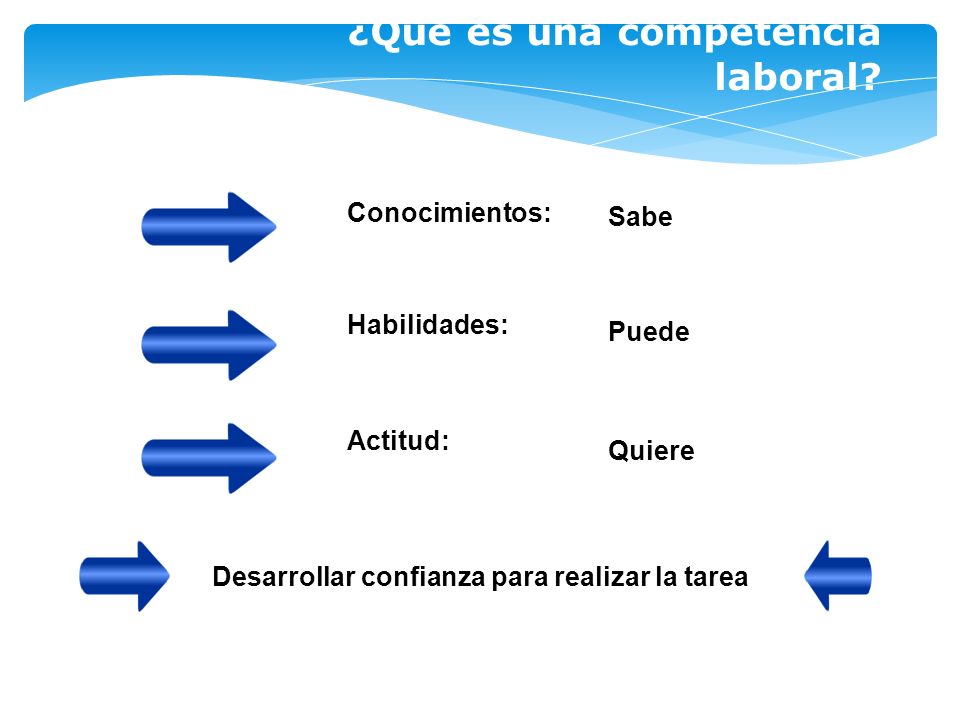 ¿Qué es una competencia laboral?

Conocimientos: Sabe

Habilidades: Puede

Actitud: Quiere

Desarrollar confianza para realizar la tarea